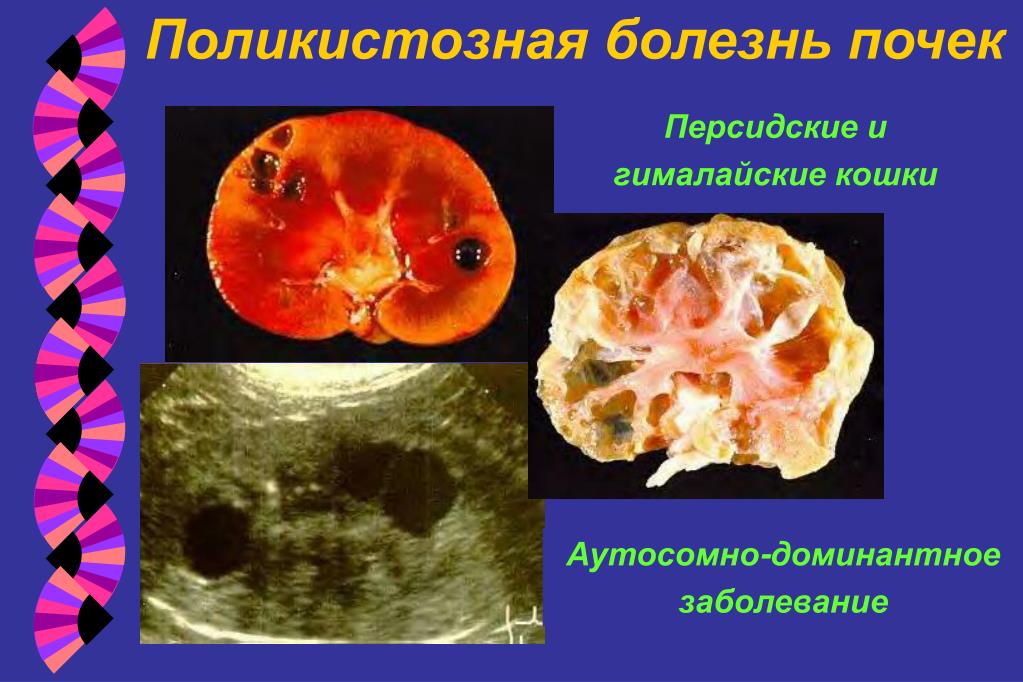 Поликистозная болезнь почек

Персидские и гималайские кошки

Аутосомно-доминантное заболевание